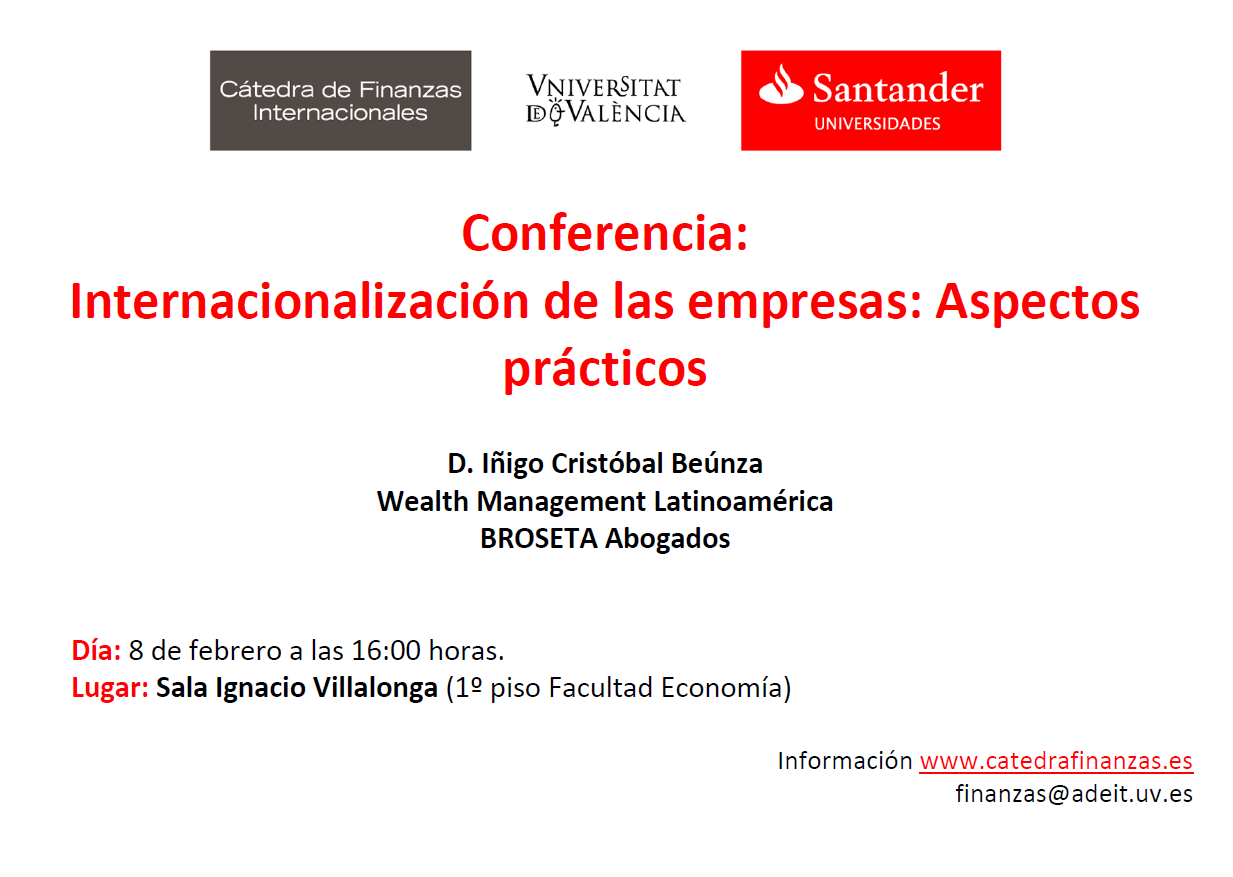 Cátedra de Finanzas Internacionales

VNIVERSITAT DE VALÈNCIA

Santander UNIVERSIDADES

Conferencia:
Internacionalización de las empresas: Aspectos prácticos

D. Iñigo Cristóbal Beúnza
Wealth Management Latinoamérica
BROSETA Abogados

Día: 8 de febrero a las 16:00 horas.
Lugar: Sala Ignacio Villalonga (1º piso Facultad Economía)

Información www.catedrafinanzas.es
finanzas@adeit.uv.es